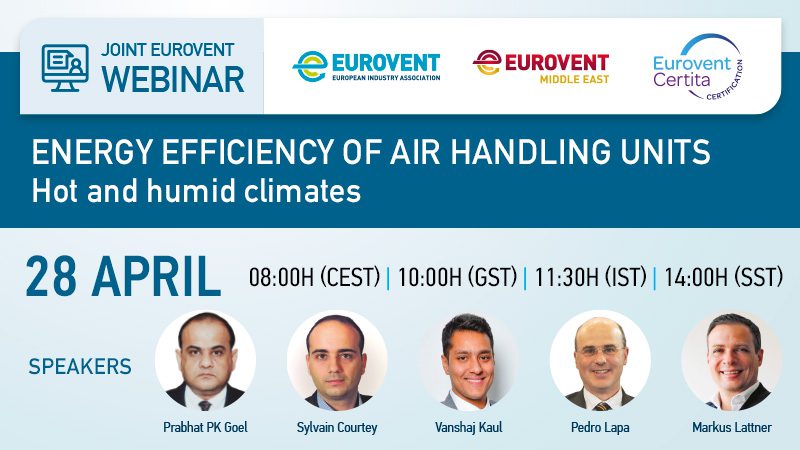 JOINT EUROVENT
WEBINAR

EUROVENT
EUROPEAN INDUSTRY ASSOCIATION

EUROVENT
MIDDLE EAST

Eurovent
Certita
CERTIFICATION

ENERGY EFFICIENCY OF AIR HANDLING UNITS
Hot and humid climates

28 APRIL
08:00H (CEST) | 10:00H (GST) | 11:30H (IST) | 14:00H (SST)

SPEAKERS

Prabhat PK Goel
Sylvain Courtey
Vanshaj Kaul
Pedro Lapa
Markus Lattner